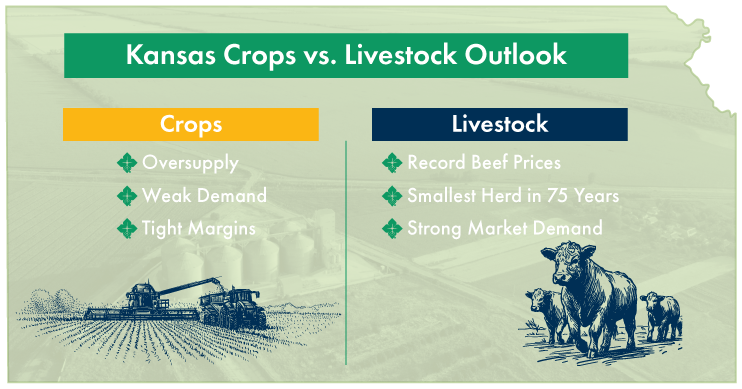 Kansas Crops vs. Livestock Outlook

Crops

Oversupply

Weak Demand

Tight Margins

Livestock

Record Beef Prices

Smallest Herd in 75 Years

Strong Market Demand